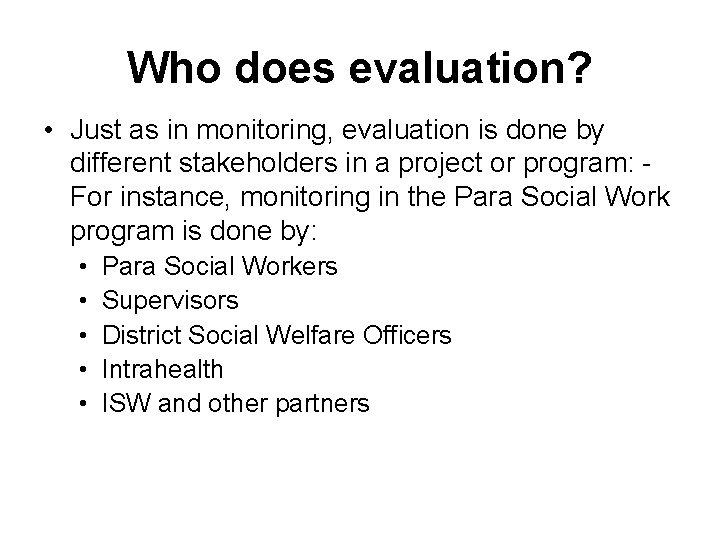 Who does evaluation?

• Just as in monitoring, evaluation is done by different stakeholders in a project or program: - For instance, monitoring in the Para Social Work program is done by:
  • Para Social Workers
  • Supervisors
  • District Social Welfare Officers
  • Intrahealth
  • ISW and other partners